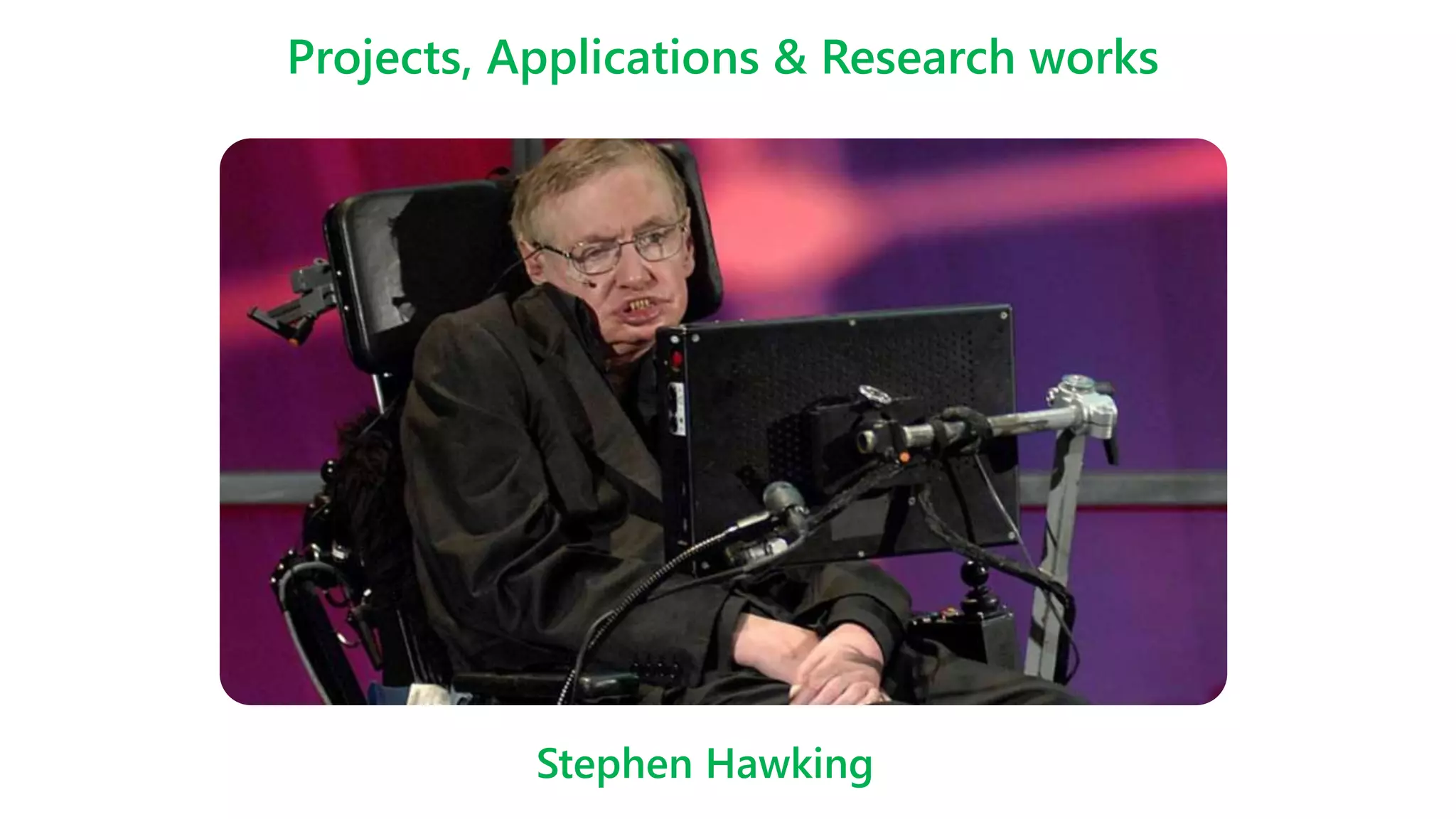 Projects, Applications & Research works

Stephen Hawking